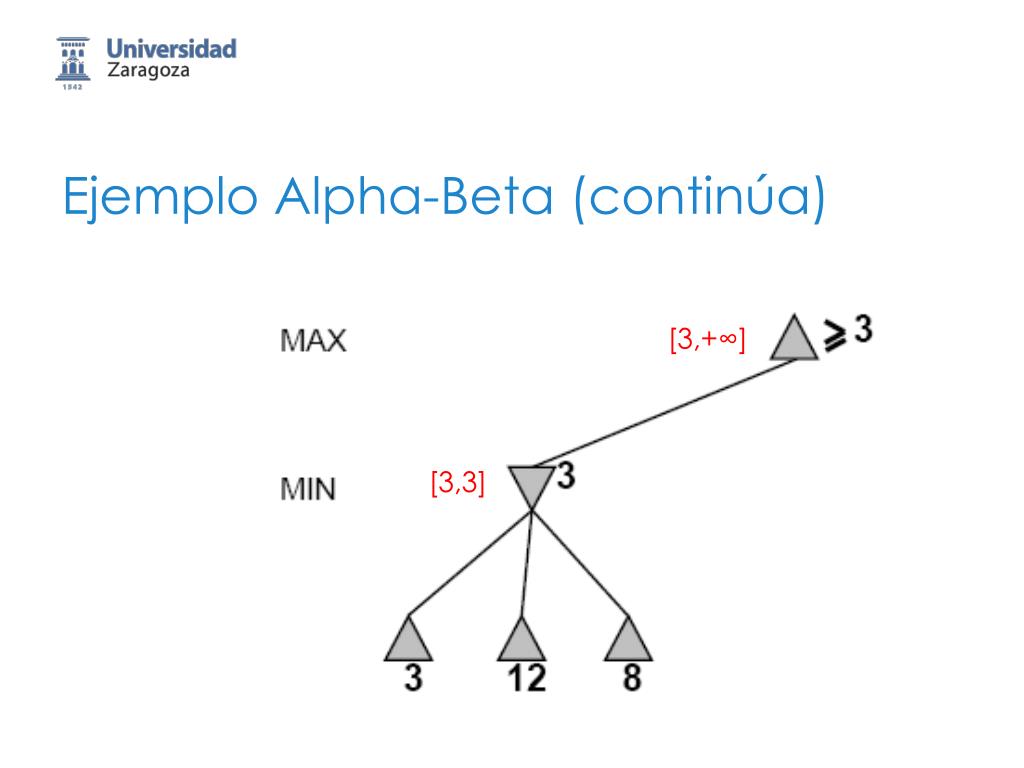 Universidad Zaragoza
1542

Ejemplo Alpha-Beta (continúa)

MAX

$[3,+\infty]$

$\geq 3$

MIN

$[3,3]$

3

3

12

8